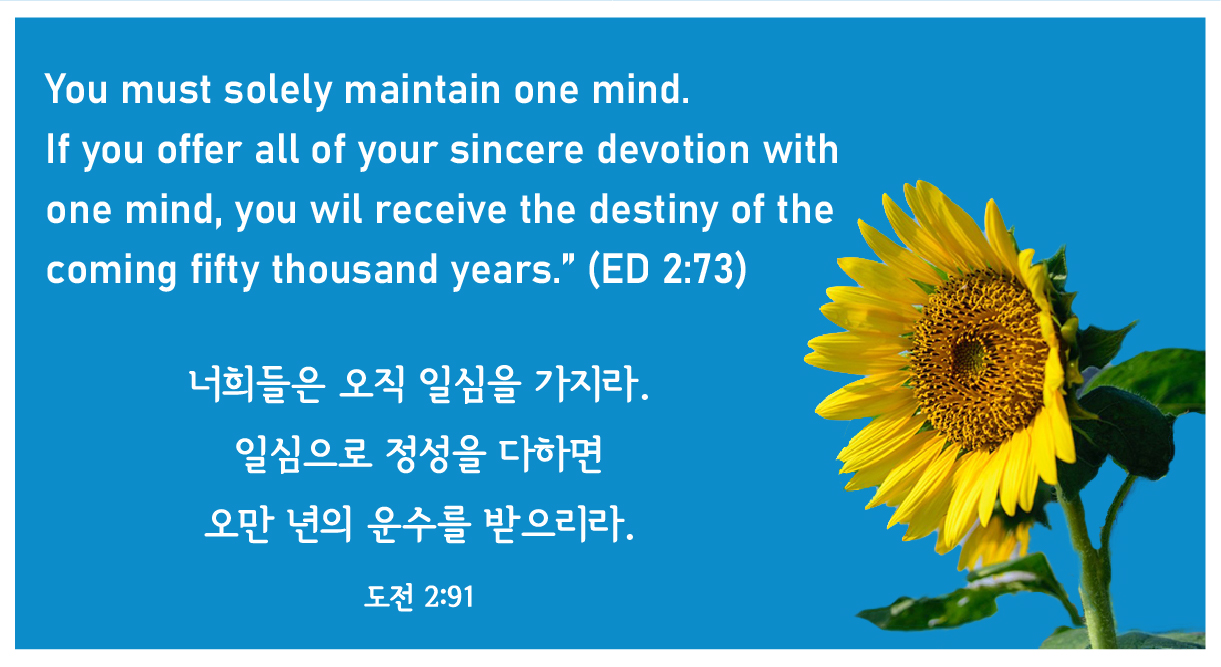 You must solely maintain one mind.
If you offer all of your sincere devotion with one mind, you wil receive the destiny of the coming fifty thousand years.” (ED 2:73)

너희들은 오직 일심을 가지라.
일심으로 정성을 다하면
오만 년의 운수를 받으리라.

도전 2:91